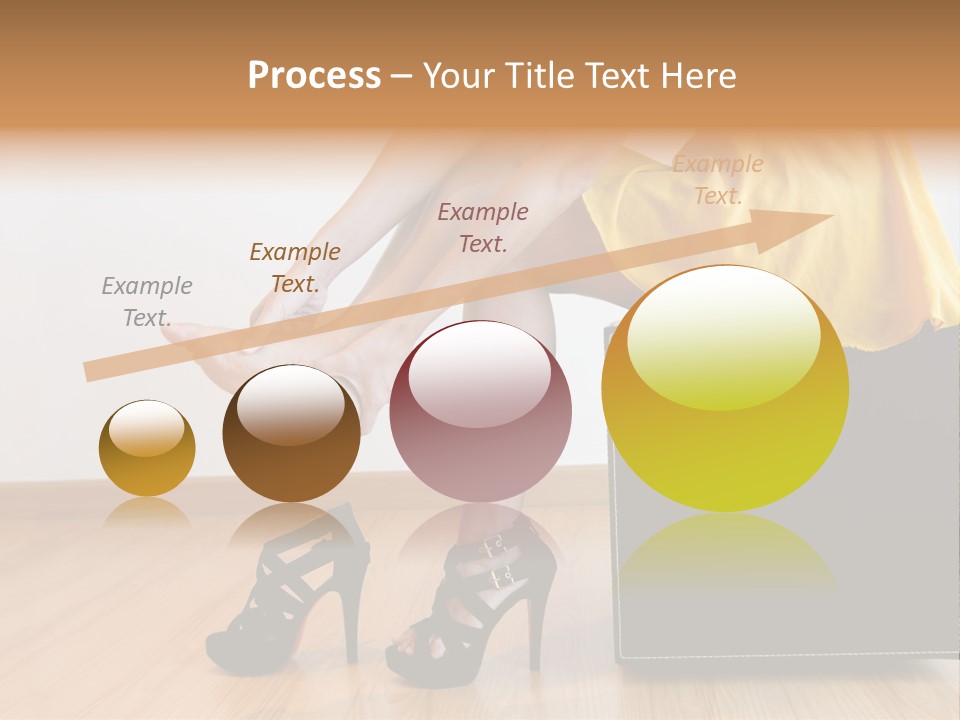 Process – Your Title Text Here

Example Text.

Example Text.

Example Text.

Example Text.